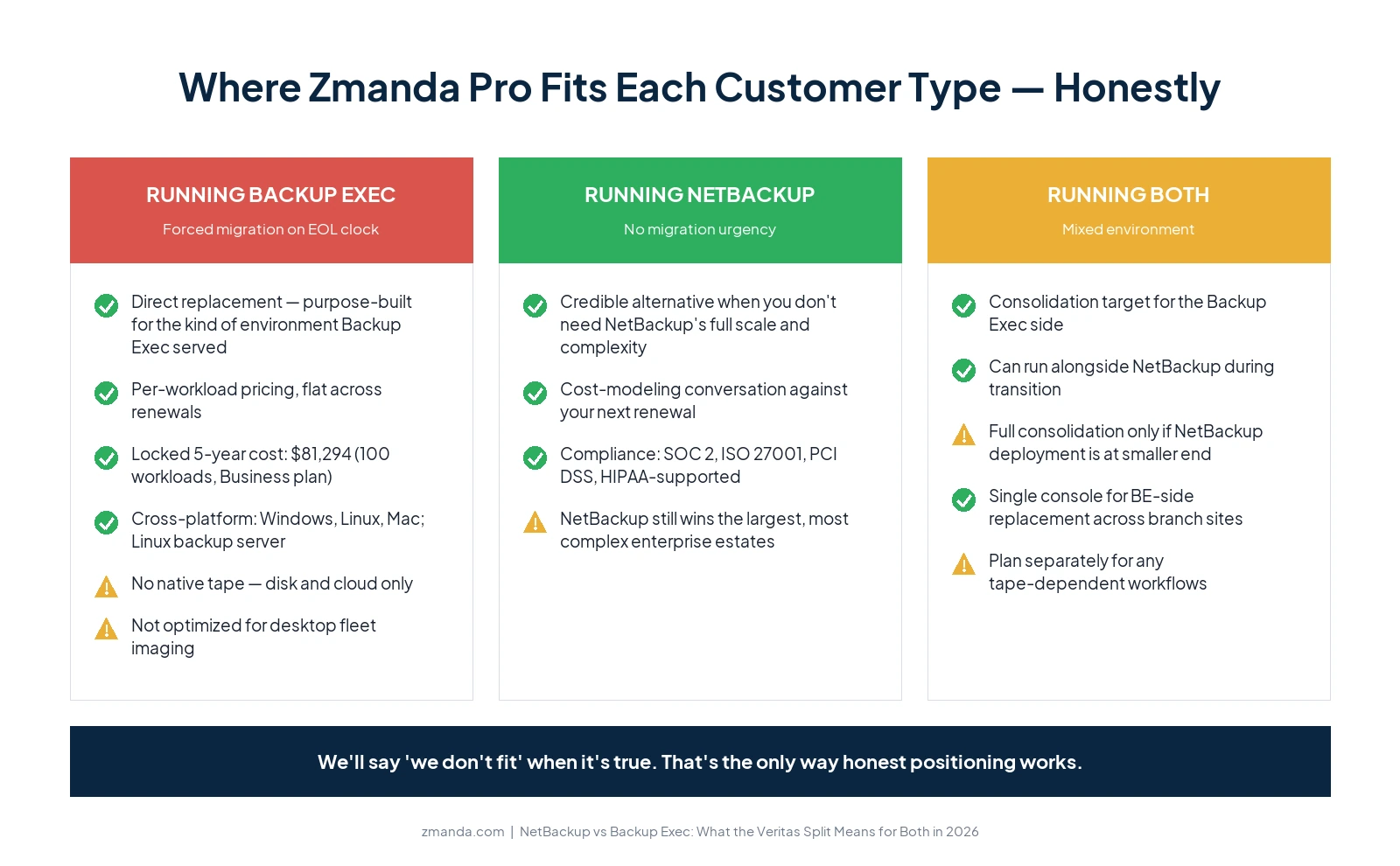 Where Zmanda Pro Fits Each Customer Type — Honestly

RUNNING BACKUP EXEC
Forced migration on EOL clock

Direct replacement — purpose-built for the kind of environment Backup Exec served

Per-workload pricing, flat across renewals

Locked 5-year cost: $81,294 (100 workloads, Business plan)

Cross-platform: Windows, Linux, Mac; Linux backup server

No native tape — disk and cloud only

Not optimized for desktop fleet imaging

RUNNING NETBACKUP
No migration urgency

Credible alternative when you don't need NetBackup's full scale and complexity

Cost-modeling conversation against your next renewal

Compliance: SOC 2, ISO 27001, PCI DSS, HIPAA-supported

NetBackup still wins the largest, most complex enterprise estates

RUNNING BOTH
Mixed environment

Consolidation target for the Backup Exec side

Can run alongside NetBackup during transition

Full consolidation only if NetBackup deployment is at smaller end

Single console for BE-side replacement across branch sites

Plan separately for any tape-dependent workflows

We'll say 'we don't fit' when it's true. That's the only way honest positioning works.

zmanda.com | NetBackup vs Backup Exec: What the Veritas Split Means for Both in 2026